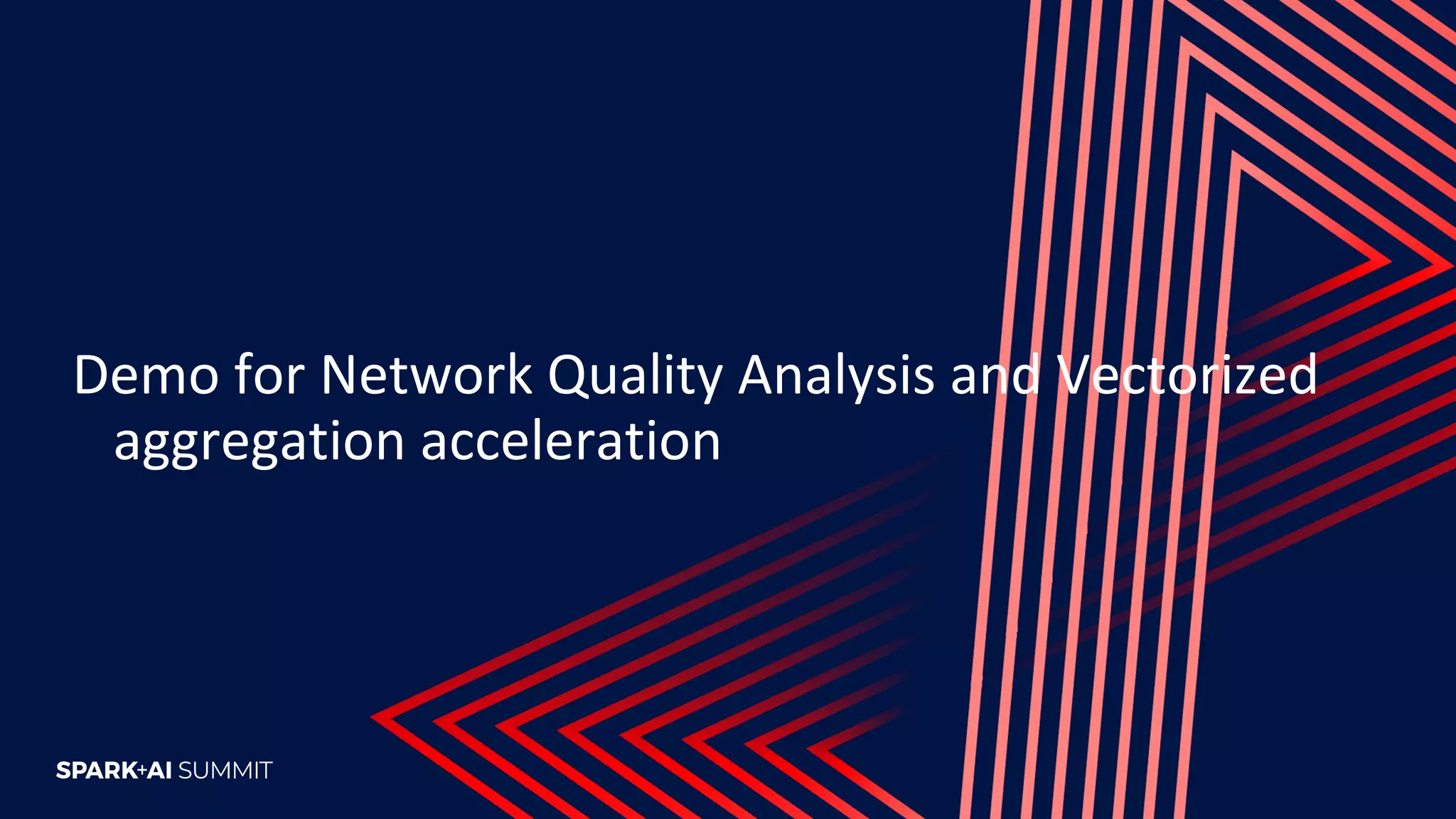 Demo for Network Quality Analysis and Vectorized aggregation acceleration

SPARK+AI SUMMIT